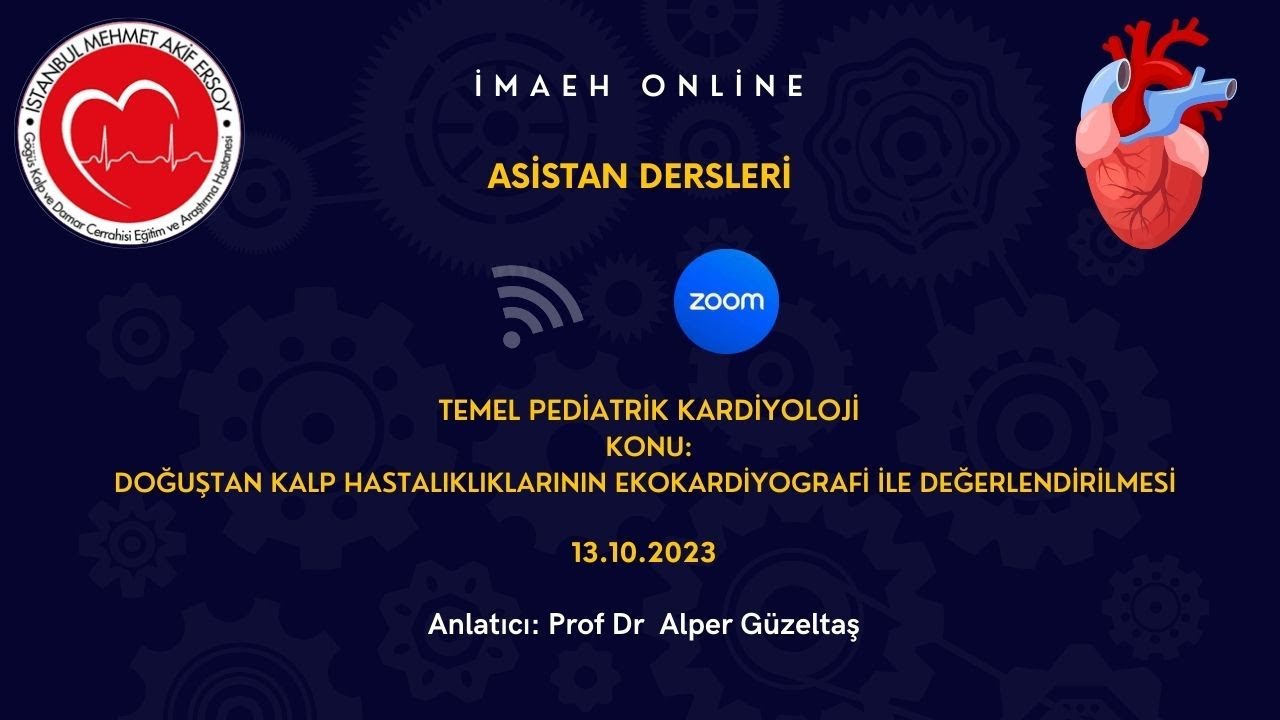 İSTANBUL MEHMET AKİF ERSOY
Göğüs Kalp ve Damar Cerrahisi Eğitim ve Araştırma Hastanesi

İMAEH ONLİNE

ASİSTAN DERSLERİ

zoom

TEMEL PEDİATRİK KARDİYOLOJİ
KONU:
DOĞUŞTAN KALP HASTALIKLIKLARININ EKOKARDİYOGRAFİ İLE DEĞERLENDİRİLMESİ

13.10.2023

Anlatıcı: Prof Dr Alper Güzeltaş